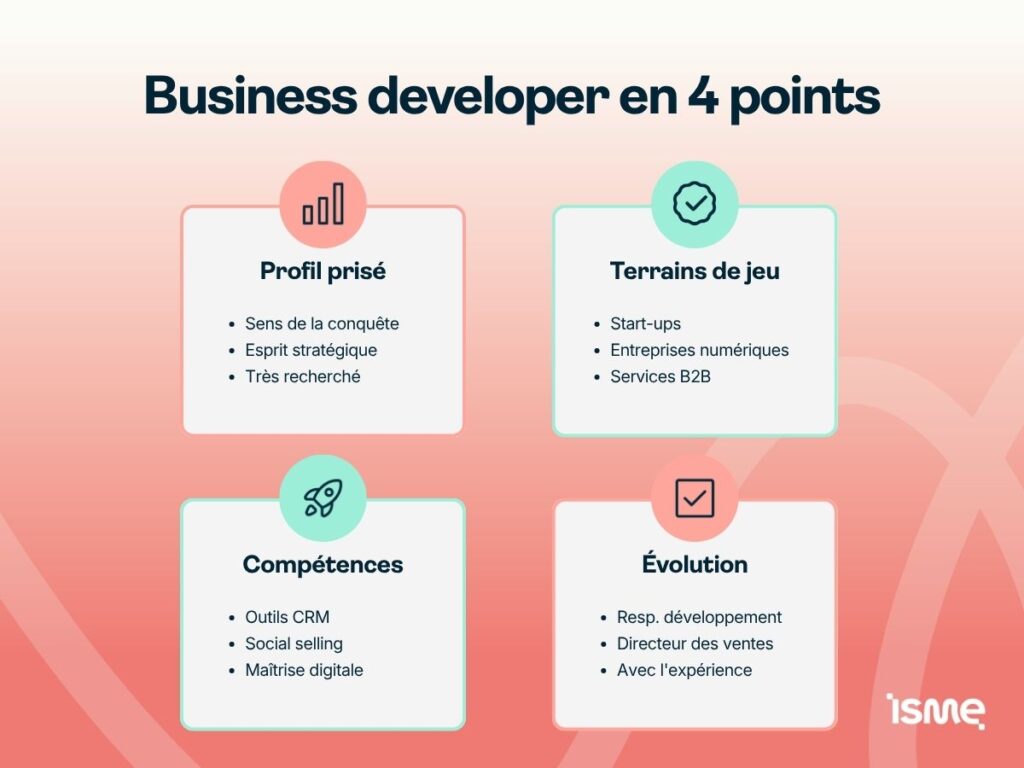 Business developer en 4 points

Profil prisé

- Sens de la conquête
- Esprit stratégique
- Très recherché

Terrains de jeu

- Start-ups
- Entreprises numériques
- Services B2B

Compétences

- Outils CRM
- Social selling
- Maîtrise digitale

Évolution

- Resp. développement
- Directeur des ventes
- Avec l'expérience

isme